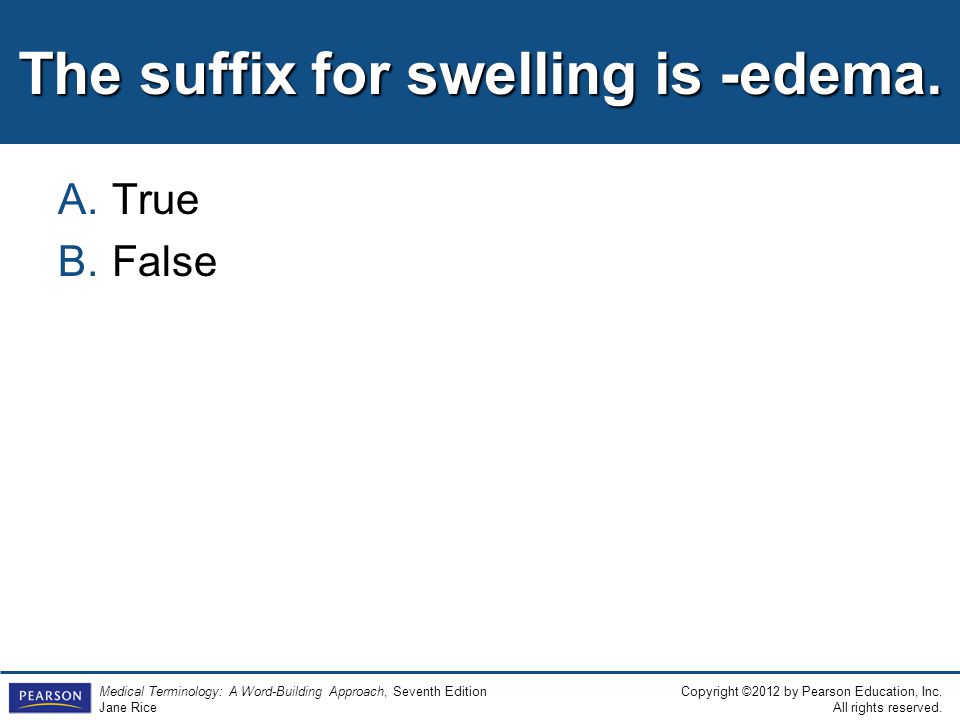 The suffix for swelling is -edema.

A. True
B. False

PEARSON

Medical Terminology: A Word-Building Approach, Seventh Edition
Jane Rice

Copyright ©2012 by Pearson Education, Inc.
All rights reserved.